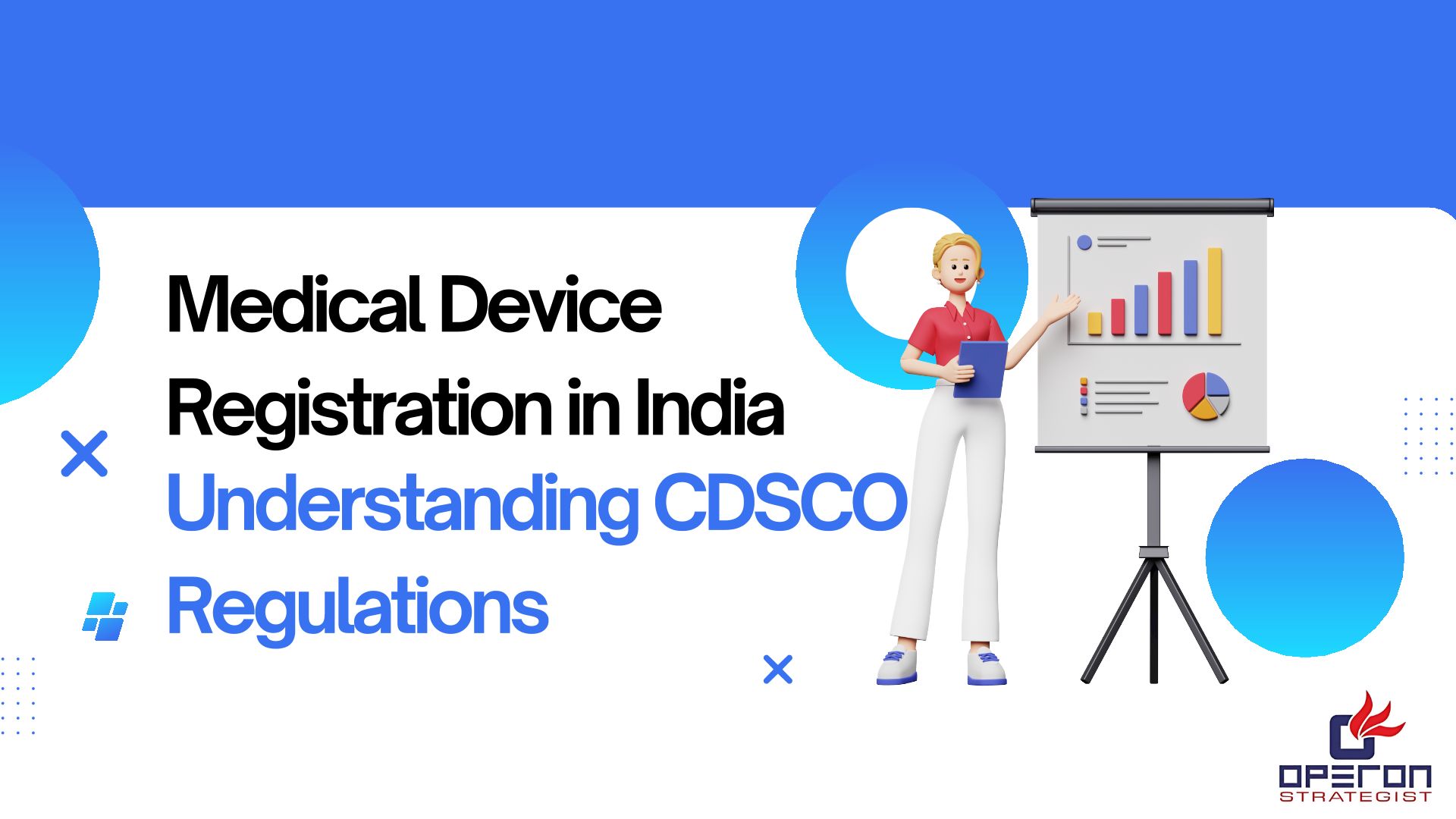 Medical Device Registration in India Understanding CDSCO Regulations

OPERON
STRATEGIST